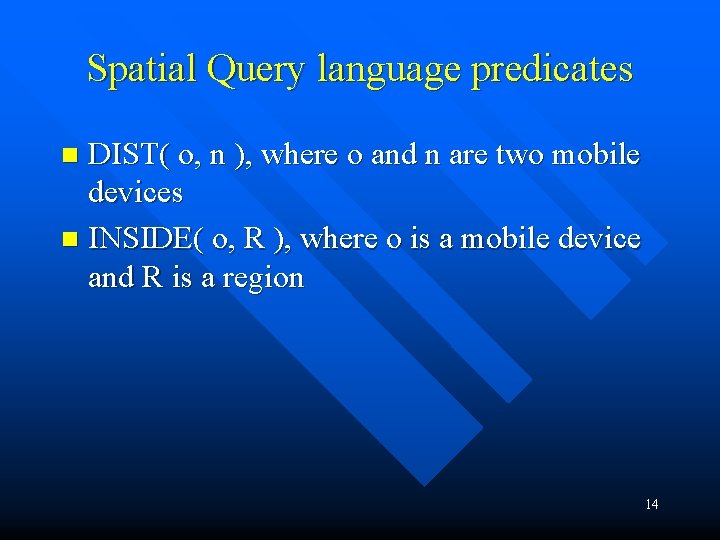 Spatial Query language predicates

- DIST( o, n ), where o and n are two mobile devices
- INSIDE( o, R ), where o is a mobile device and R is a region

14